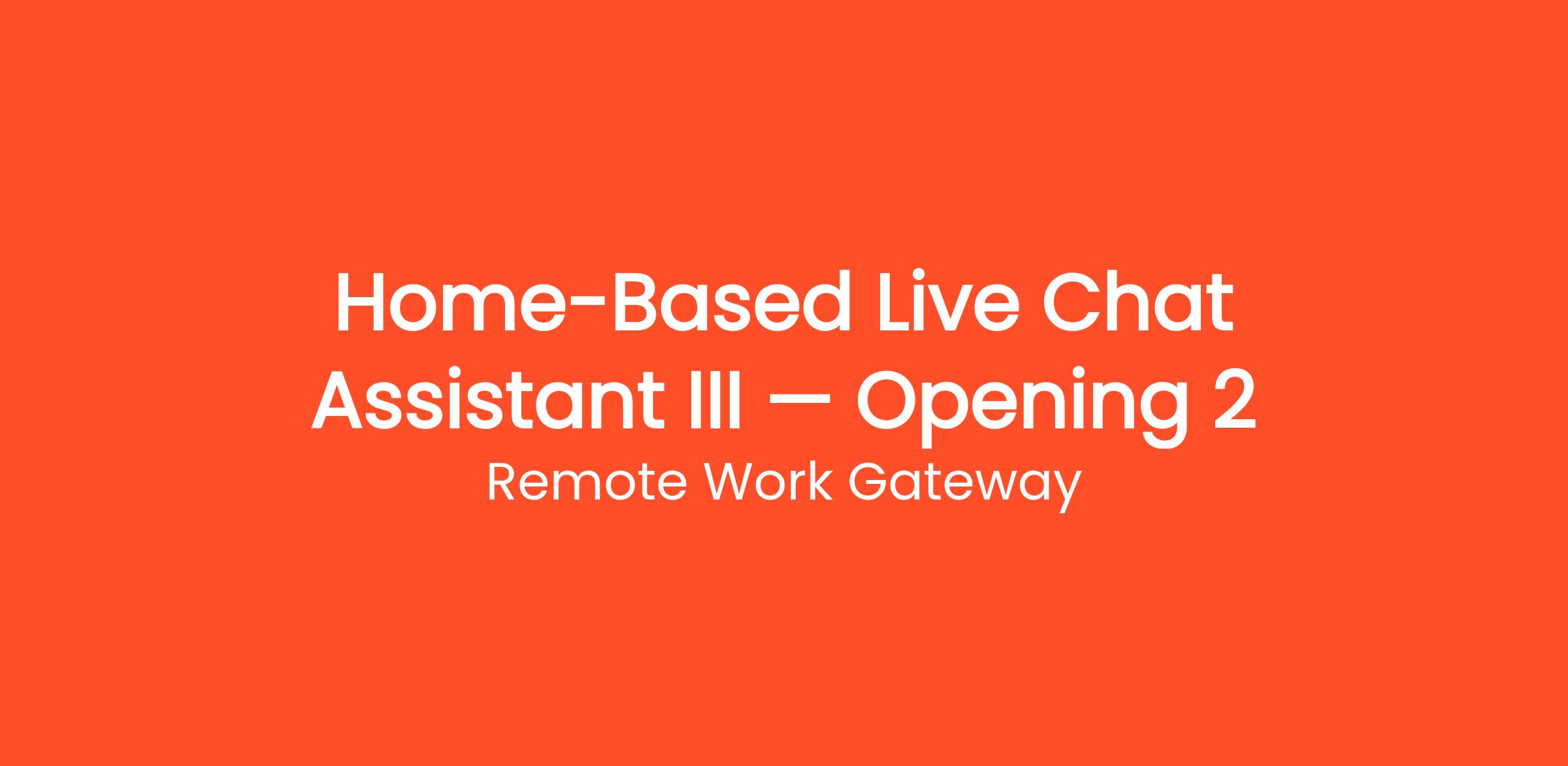 Home-Based Live Chat Assistant III — Opening 2

Remote Work Gateway